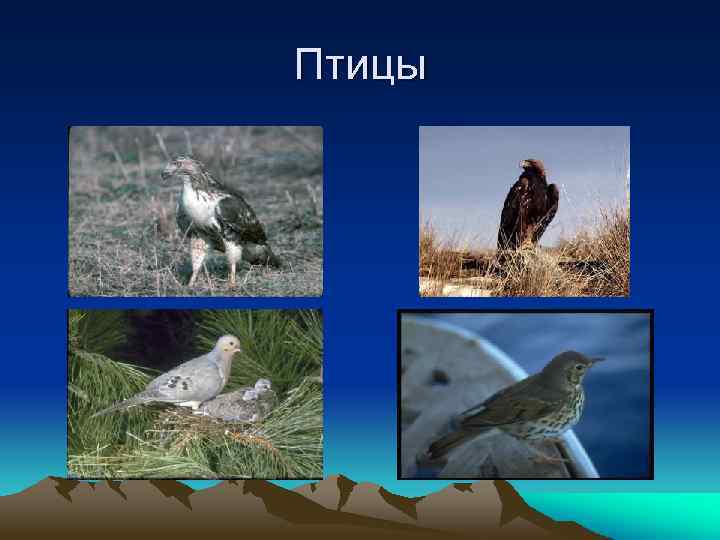 Птицы